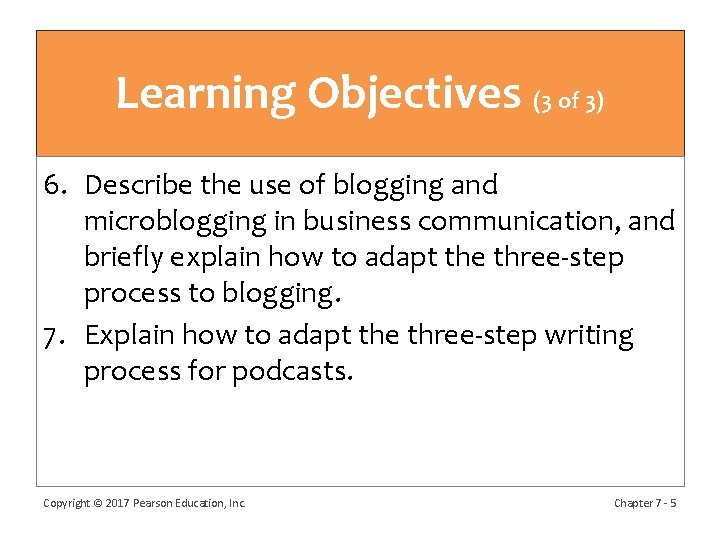 Learning Objectives (3 of 3)

6. Describe the use of blogging and microblogging in business communication, and briefly explain how to adapt the three-step process to blogging.

7. Explain how to adapt the three-step writing process for podcasts.

Copyright © 2017 Pearson Education, Inc.

Chapter 7 - 5